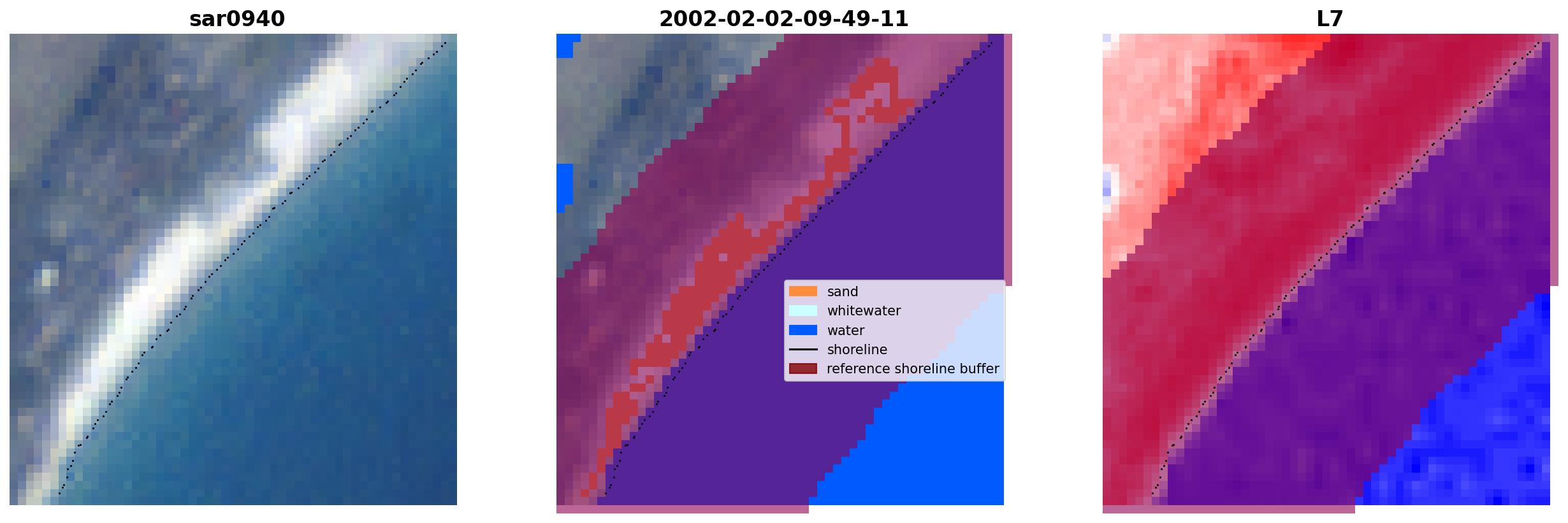 sar0940

2002-02-02-09-49-11

sand
whitewater
water
shoreline
reference shoreline buffer

L7